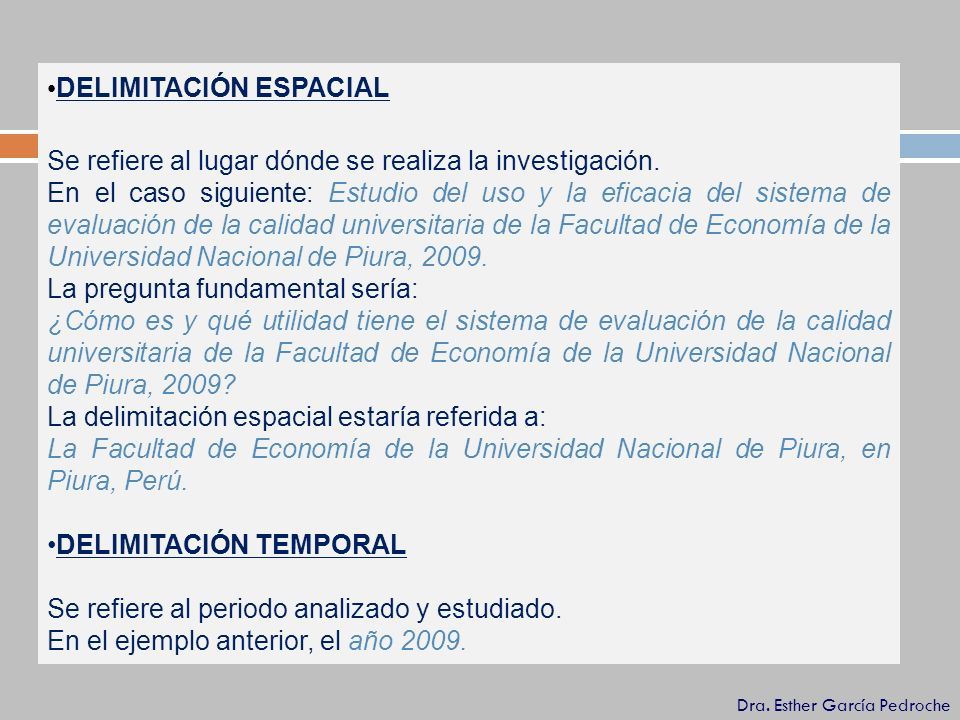 •DELIMITACIÓN ESPACIAL

Se refiere al lugar dónde se realiza la investigación.
En el caso siguiente: Estudio del uso y la eficacia del sistema de evaluación de la calidad universitaria de la Facultad de Economía de la Universidad Nacional de Piura, 2009.
La pregunta fundamental sería:
¿Cómo es y qué utilidad tiene el sistema de evaluación de la calidad universitaria de la Facultad de Economía de la Universidad Nacional de Piura, 2009?
La delimitación espacial estaría referida a:
La Facultad de Economía de la Universidad Nacional de Piura, en Piura, Perú.

•DELIMITACIÓN TEMPORAL

Se refiere al periodo analizado y estudiado.
En el ejemplo anterior, el año 2009.

Dra. Esther García Pedroche